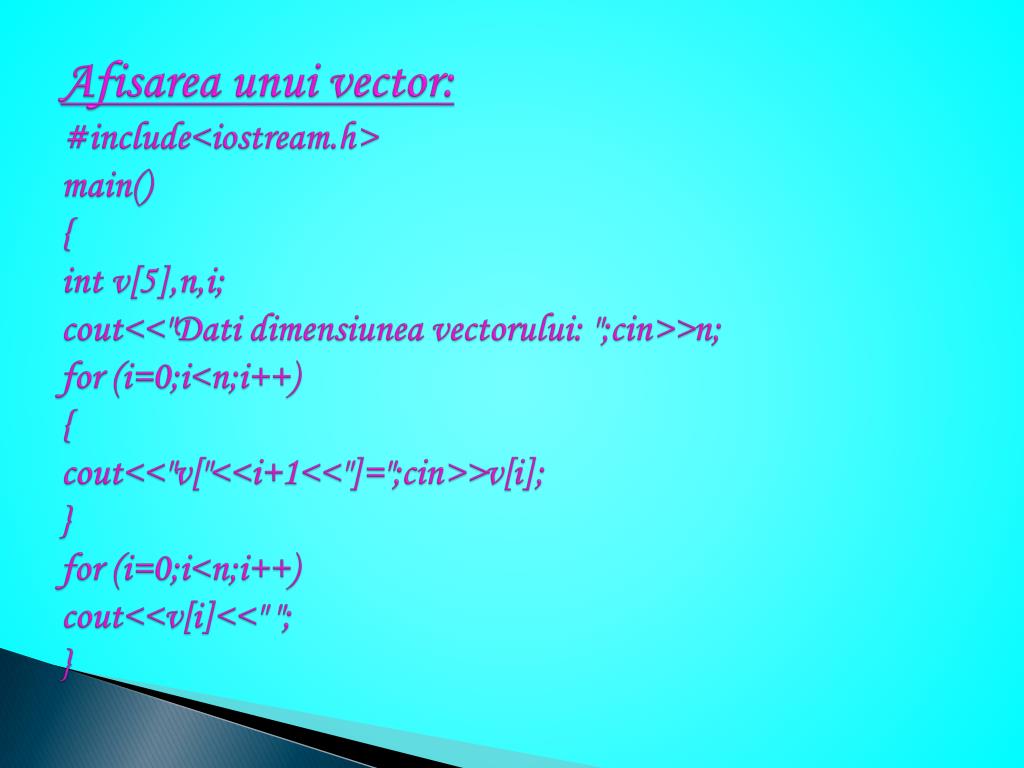 Afisarea unui vector:

#include<iostream.h>
main()
{
int v[5],n,i;
cout<<"Dati dimensiunea vectorului: ";cin>>n;
for (i=0;i<n;i++)
{
cout<<"v["<<i+1<<"]=";cin>>v[i];
}
for (i=0;i<n;i++)
cout<<v[i]<<" ";
}